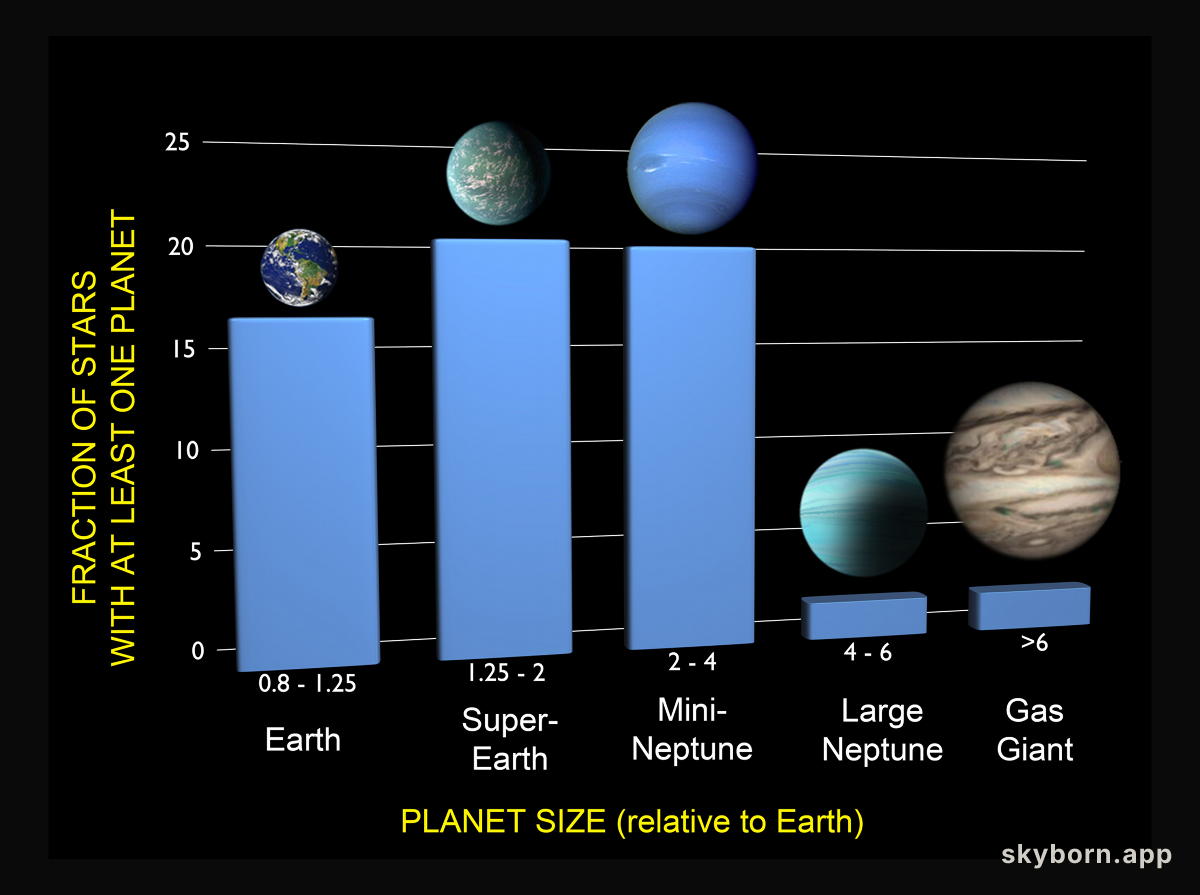 FRACTION OF STARS WITH AT LEAST ONE PLANET

25
20
15
10
5
0

0.8 - 1.25
Earth

1.25 - 2
Super-Earth

2 - 4
Mini-Neptune

4 - 6
Large Neptune

>6
Gas Giant

PLANET SIZE (relative to Earth)

skyborn.app